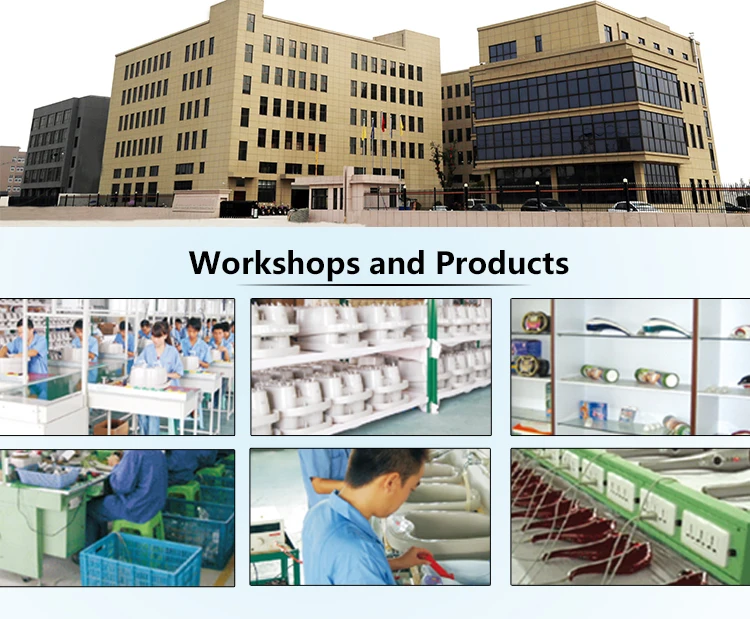 Workshops and Products